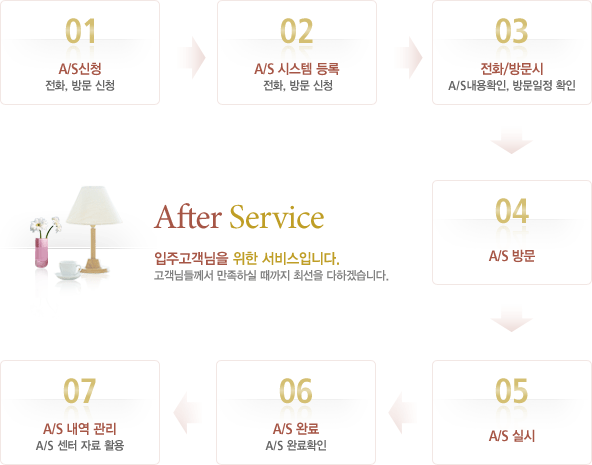 01
A/S신청
전화, 방문 신청

02
A/S 시스템 등록
전화, 방문 신청

03
전화/방문시
A/S내용확인, 방문일정 확인

After Service
입주고객님을 위한 서비스입니다.
고객님들께서 만족하실 때까지 최선을 다하겠습니다.

04
A/S 방문

05
A/S 실시

06
A/S 완료
A/S 완료확인

07
A/S 내역 관리
A/S 센터 자료 활용